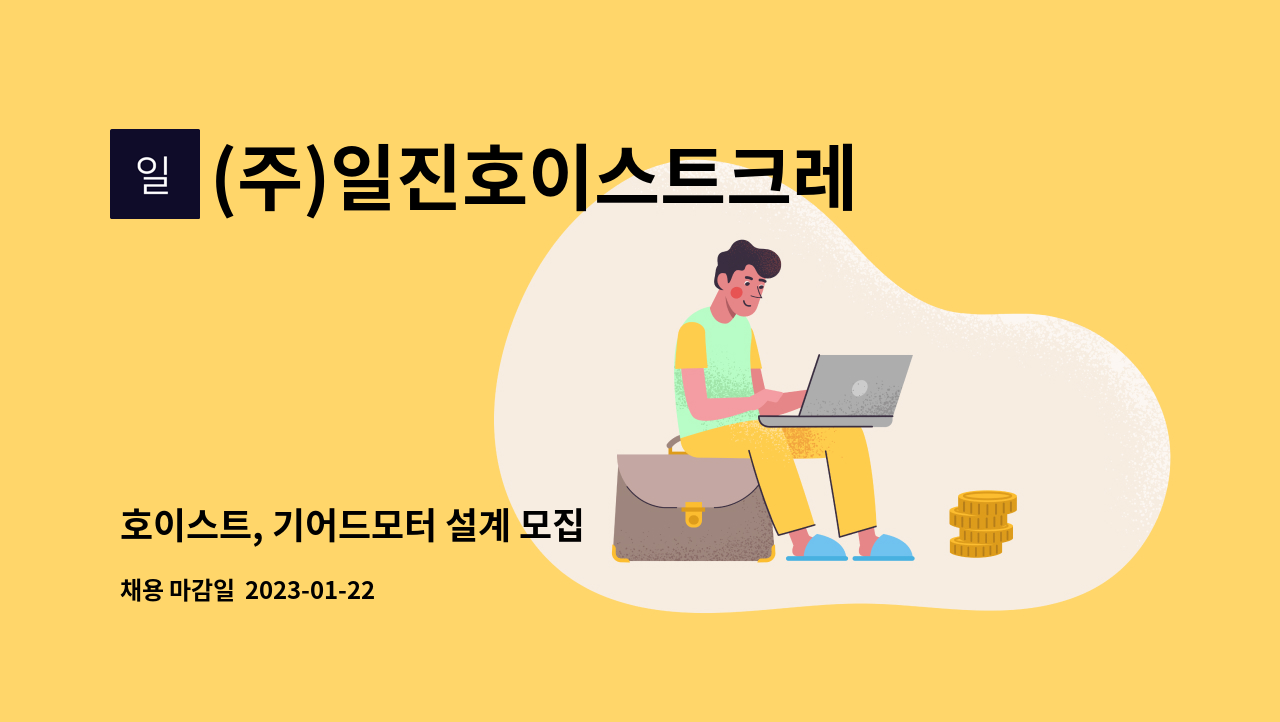 일

(주)일진호이스트크레

호이스트, 기어드모터 설계 모집

채용 마감일 2023-01-22